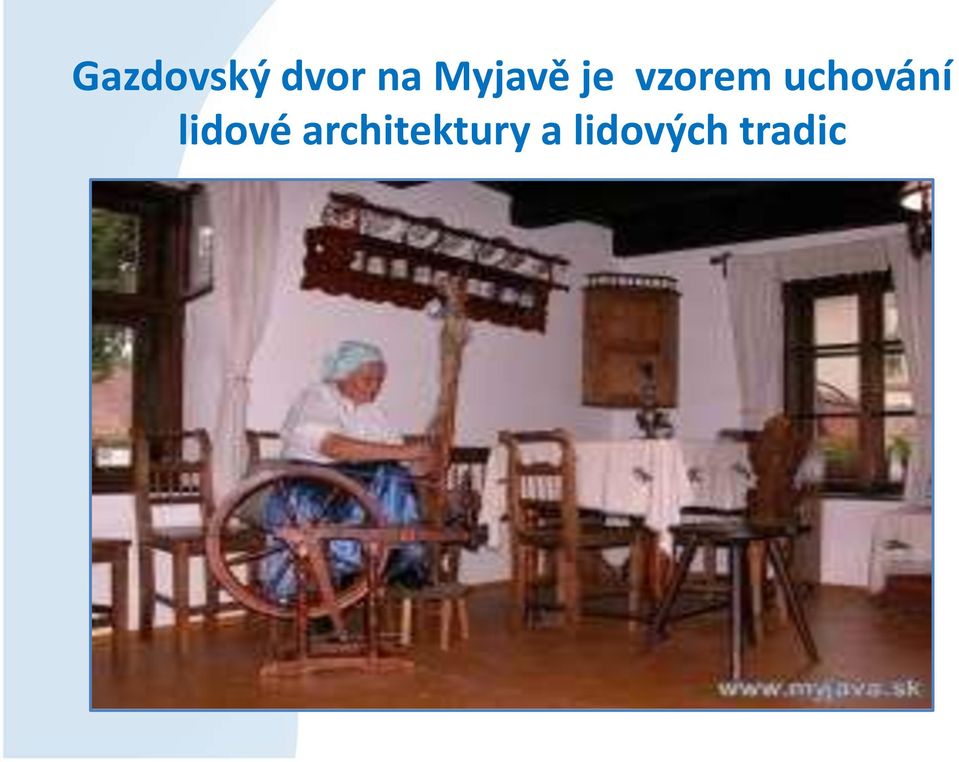 Gazdovský dvor na Myjavě je vzorem uchování lidové architektury a lidových tradic

www.myjava.sk